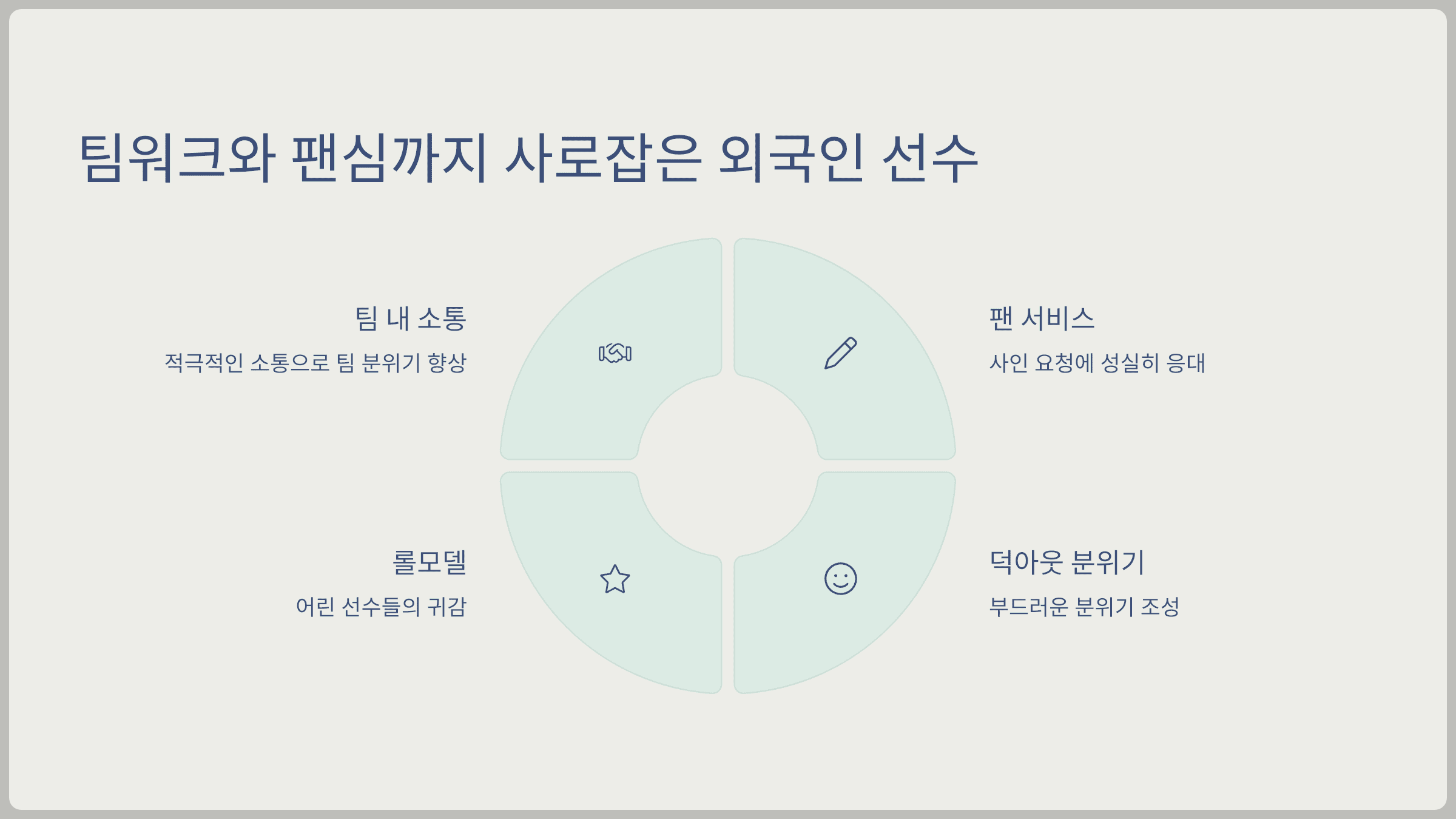 팀워크와 팬심까지 사로잡은 외국인 선수

팀 내 소통

적극적인 소통으로 팀 분위기 향상

팬 서비스

사인 요청에 성실히 응대

롤모델

어린 선수들의 귀감

덕아웃 분위기

부드러운 분위기 조성